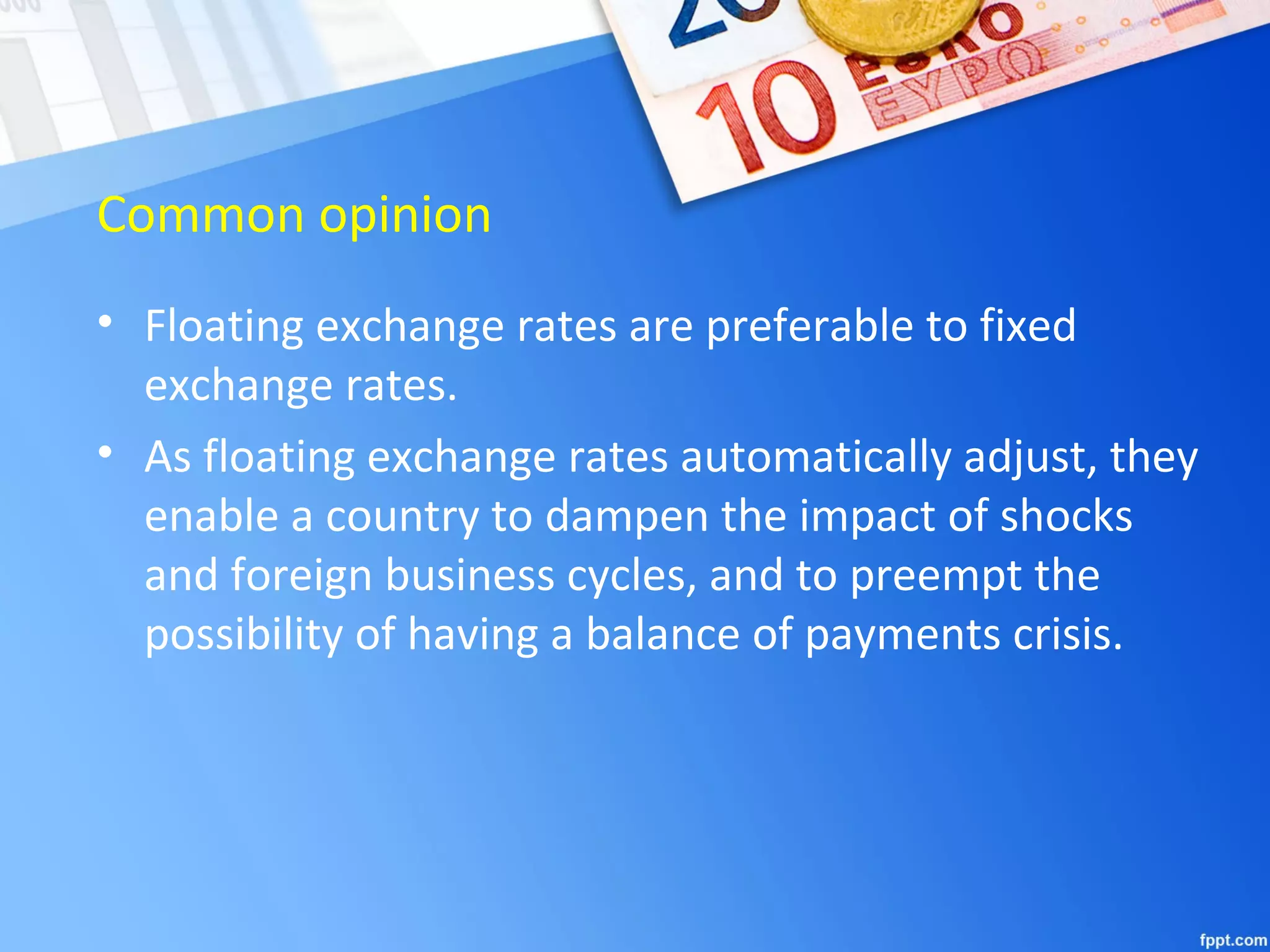 10 EURO ΕΥΡΩ

Common opinion

• Floating exchange rates are preferable to fixed exchange rates.

• As floating exchange rates automatically adjust, they enable a country to dampen the impact of shocks and foreign business cycles, and to preempt the possibility of having a balance of payments crisis.

fppt.com